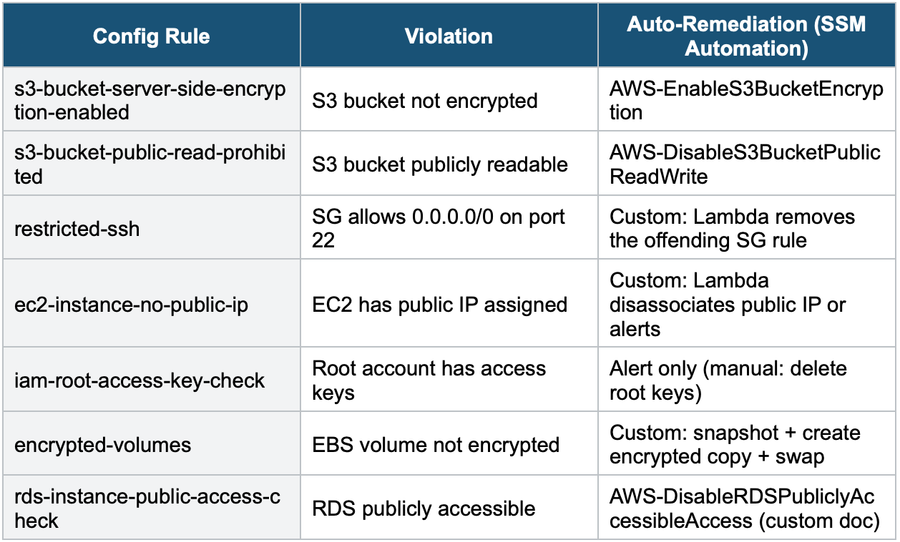 | Config Rule | Violation | Auto-Remediation (SSM Automation) |
|---|---|---|
| s3-bucket-server-side-encryption-enabled | S3 bucket not encrypted | AWS-EnableS3BucketEncryption |
| s3-bucket-public-read-prohibited | S3 bucket publicly readable | AWS-DisableS3BucketPublicReadWrite |
| restricted-ssh | SG allows 0.0.0.0/0 on port 22 | Custom: Lambda removes the offending SG rule |
| ec2-instance-no-public-ip | EC2 has public IP assigned | Custom: Lambda disassociates public IP or alerts |
| iam-root-access-key-check | Root account has access keys | Alert only (manual: delete root keys) |
| encrypted-volumes | EBS volume not encrypted | Custom: snapshot + create encrypted copy + swap |
| rds-instance-public-access-check | RDS publicly accessible | AWS-DisableRDSPubliclyAccessibleAccess (custom doc) |